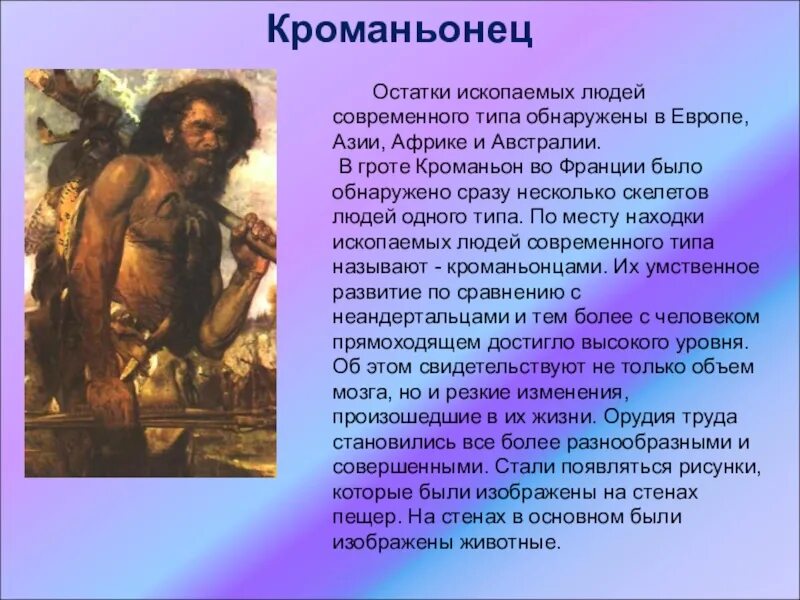 Кроманьонец

Остатки ископаемых людей современного типа обнаружены в Европе, Азии, Африке и Австралии.

В гроте Кроманьон во Франции было обнаружено сразу несколько скелетов людей одного типа. По месту находки ископаемых людей современного типа называют - кроманьонцами. Их умственное развитие по сравнению с неандертальцами и тем более с человеком прямоходящем достигло высокого уровня. Об этом свидетельствуют не только объем мозга, но и резкие изменения, произошедшие в их жизни. Орудия труда становились все более разнообразными и совершенными. Стали появляться рисунки, которые были изображены на стенах пещер. На стенах в основном были изображены животные.